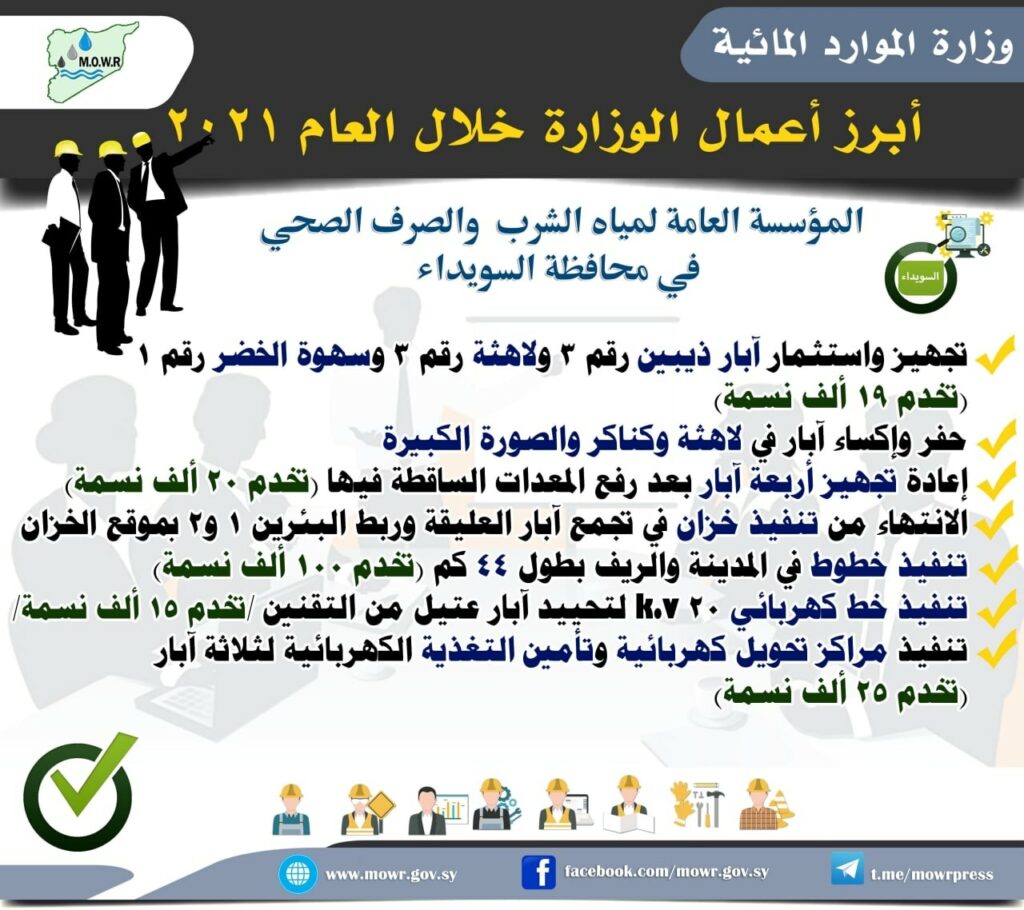 وزارة الموارد المائية

M.O.W.R

أبرز أعمال الوزارة خلال العام ٢٠٢١

المؤسسة العامة لمياه الشرب والصرف الصحي في محافظة السويداء

السويداء

تجهيز واستثمار آبار ذيبين رقم ٣ ولاهثة رقم ٣ وسهوة الخضر رقم ١ (تخدم ١٩ ألف نسمة)

حفر وإكساء آبار في لاهثة وكناكر والصورة الكبيرة

إعادة تجهيز أربعة آبار بعد رفع المعدات الساقطة فيها (تخدم ٢٠ ألف نسمة)

الانتهاء من تنفيذ خزان في تجمع آبار العليقة وربط البئرين ١ و٢ بموقع الخزان

تنفيذ خطوط في المدينة والريف بطول ٤٤ كم (تخدم ١٠٠ ألف نسمة)

تنفيذ خط كهربائي ٢٠ k.v لتحييد آبار عتيل من التقنين /تخدم ١٥ ألف نسمة/

تنفيذ مراكز تحويل كهربائية وتأمين التغذية الكهربائية لثلاثة آبار (تخدم ٢٥ ألف نسمة)

www.mowr.gov.sy facebook.com/mowr.gov.sy t.me/mowrpress